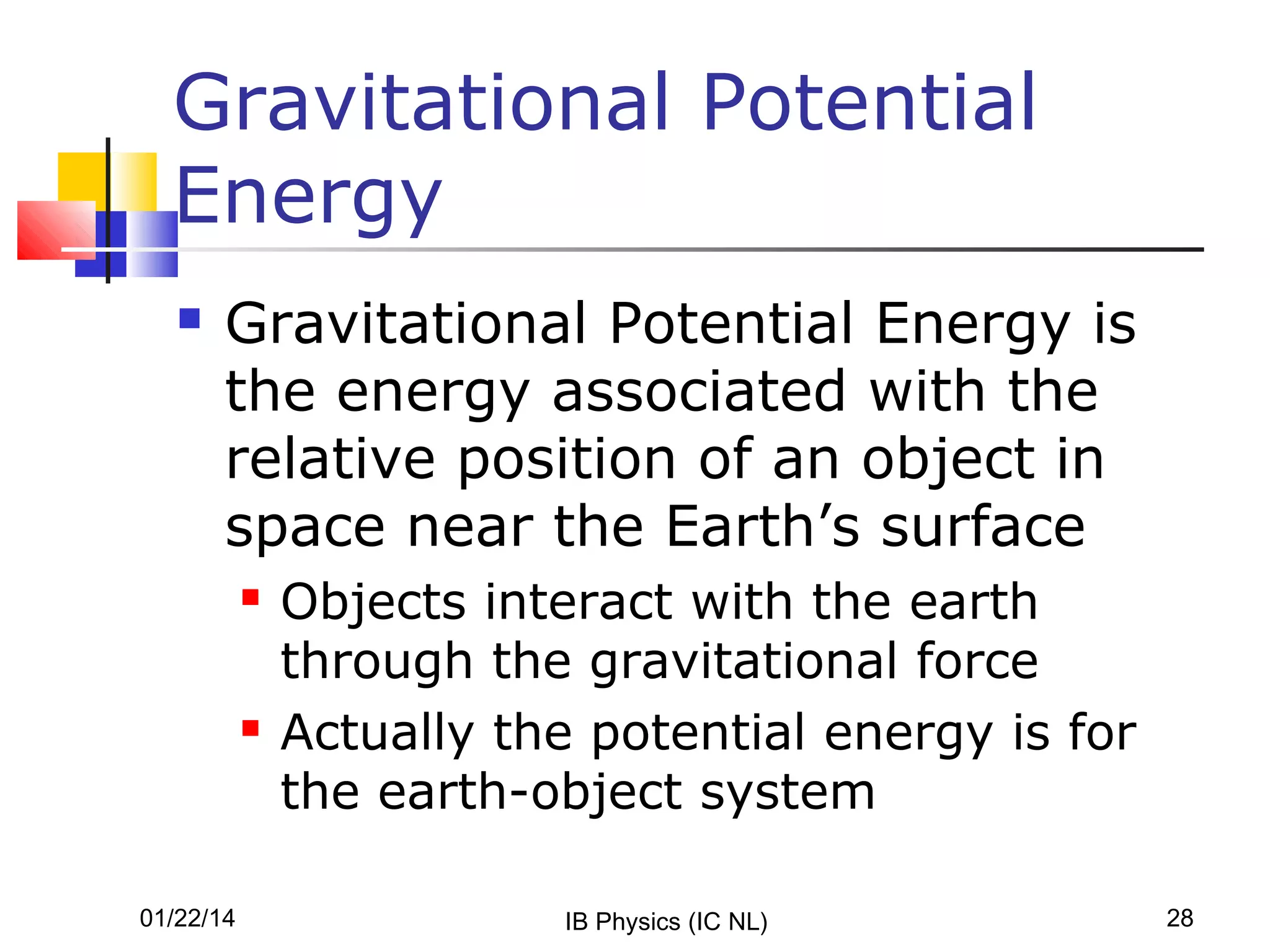 Gravitational Potential Energy

- Gravitational Potential Energy is the energy associated with the relative position of an object in space near the Earth’s surface
  - Objects interact with the earth through the gravitational force
  - Actually the potential energy is for the earth-object system

01/22/14

IB Physics (IC NL)

28